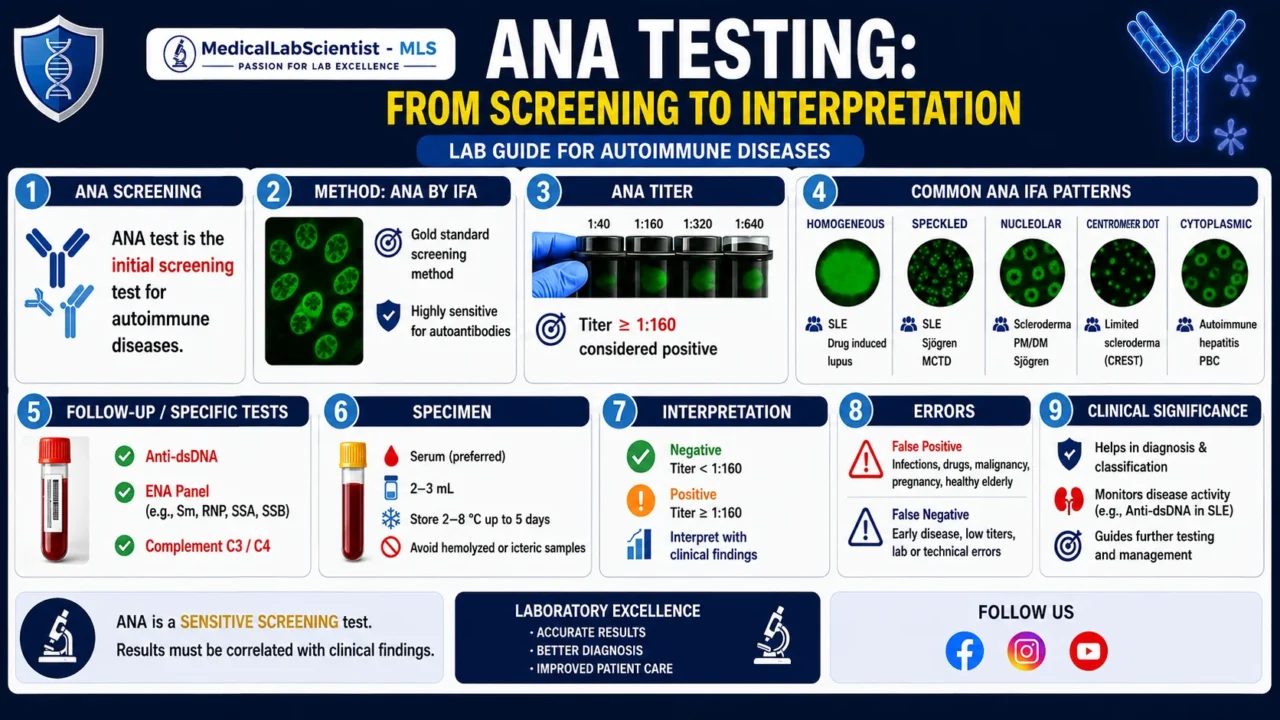 MedicalLabScientist - MLS
PASSION FOR LAB EXCELLENCE

ANA TESTING:
FROM SCREENING TO INTERPRETATION

LAB GUIDE FOR AUTOIMMUNE DISEASES

1 ANA SCREENING

ANA test is the initial screening test for autoimmune diseases.

2 METHOD: ANA BY IFA

Gold standard screening method

Highly sensitive for autoantibodies

3 ANA TITER

1:40 1:160 1:320 1:640

Titer ≥ 1:160 considered positive

4 COMMON ANA IFA PATTERNS

HOMOGENEOUS
SLE
Drug induced lupus

SPECKLED
SLE
Sjögren
MCTD

NUCLEOLAR
Scleroderma
PM/DM
Sjögren

CENTROMEER DOT
Limited scleroderma (CREST)

CYTOPLASMIC
Autoimmune hepatitis
PBC

5 FOLLOW-UP / SPECIFIC TESTS

Anti-dsDNA

ENA Panel (e.g., Sm, RNP, SSA, SSB)

Complement C3 / C4

6 SPECIMEN

Serum (preferred)

2–3 mL

Store 2–8 °C up to 5 days

Avoid hemolyzed or icteric samples

7 INTERPRETATION

Negative
Titer < 1:160

Positive
Titer ≥ 1:160

Interpret with clinical findings

8 ERRORS

False Positive
Infections, drugs, malignancy, pregnancy, healthy elderly

False Negative
Early disease, low titers, lab or technical errors

9 CLINICAL SIGNIFICANCE

Helps in diagnosis & classification

Monitors disease activity (e.g., Anti-dsDNA in SLE)

Guides further testing and management

ANA is a SENSITIVE SCREENING test.
Results must be correlated with clinical findings.

LABORATORY EXCELLENCE
• ACCURATE RESULTS
• BETTER DIAGNOSIS
• IMPROVED PATIENT CARE

FOLLOW US